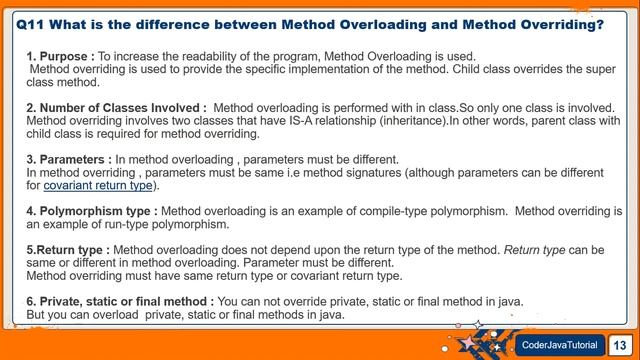 Q11 What is the difference between Method Overloading and Method Overriding?

1. Purpose : To increase the readability of the program, Method Overloading is used. Method overriding is used to provide the specific implementation of the method. Child class overrides the super class method.

2. Number of Classes Involved : Method overloading is performed with in class.So only one class is involved. Method overriding involves two classes that have IS-A relationship (inheritance).In other words, parent class with child class is required for method overriding.

3. Parameters : In method overloading , parameters must be different.
In method overriding , parameters must be same i.e method signatures (although parameters can be different for covariant return type).

4. Polymorphism type : Method overloading is an example of compile-type polymorphism. Method overriding is an example of run-type polymorphism.

5.Return type : Method overloading does not depend upon the return type of the method. Return type can be same or different in method overloading. Parameter must be different.
Method overriding must have same return type or covariant return type.

6. Private, static or final method : You can not override private, static or final method in java.
But you can overload private, static or final methods in java.

CoderJavaTutorial

13